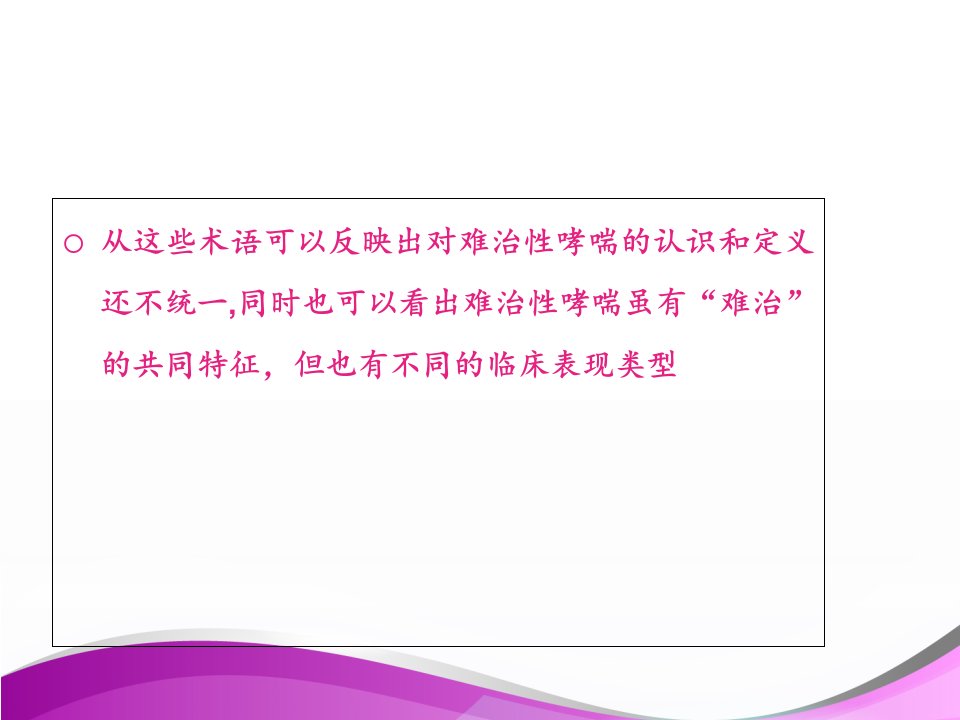 ○ 从这些术语可以反映出对难治性哮喘的认识和定义还不统一,同时也可以看出难治性哮喘虽有“难治”的共同特征，但也有不同的临床表现类型